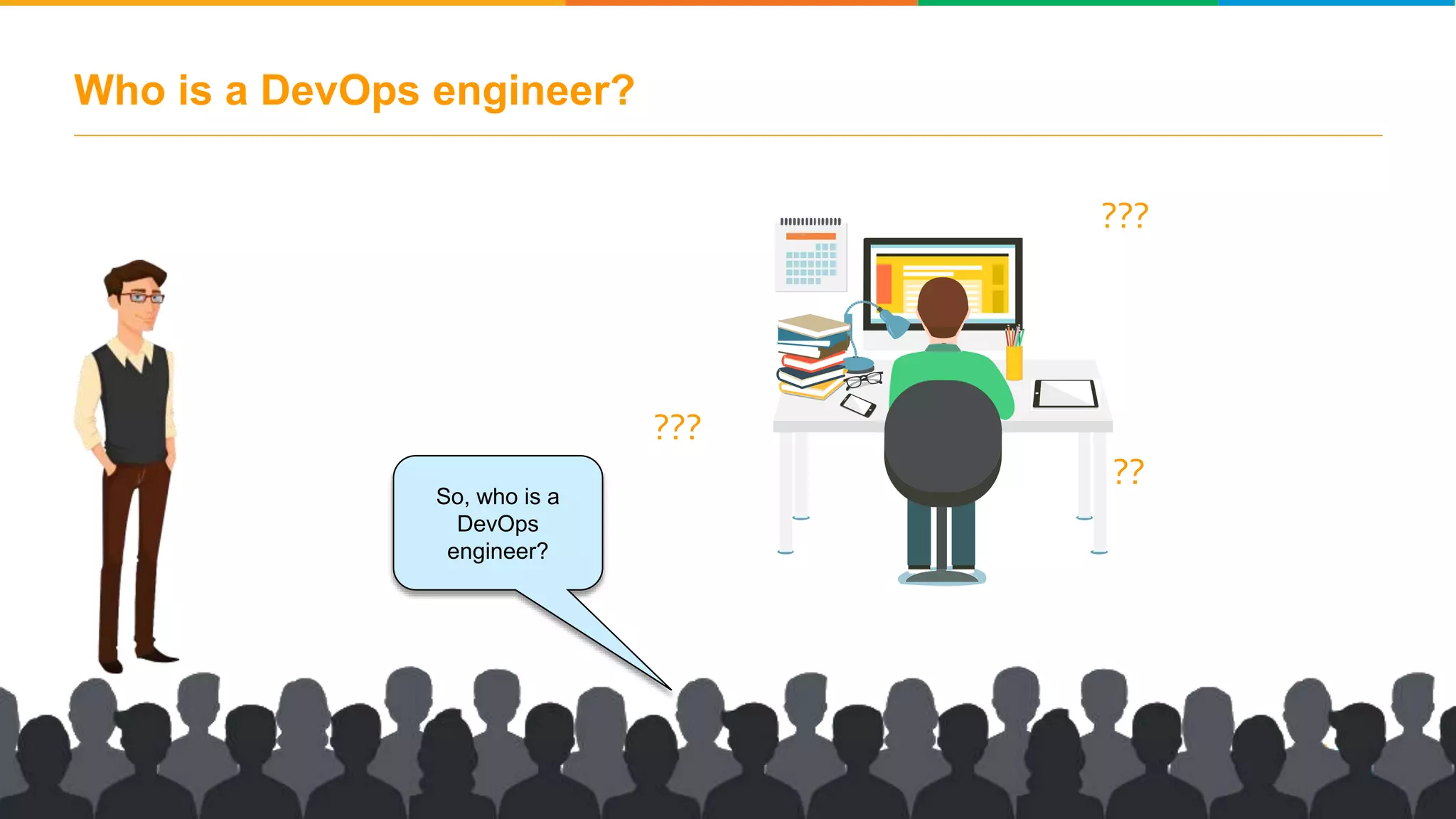 Who is a DevOps engineer?

???

???

??

So, who is a DevOps engineer?